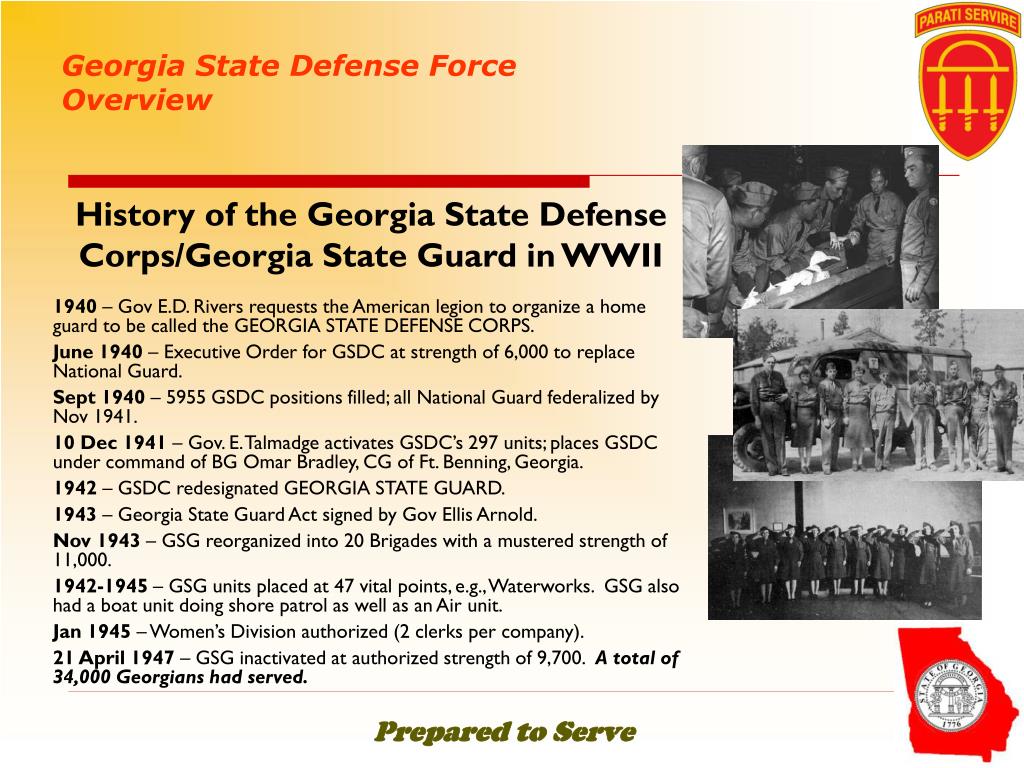 Georgia State Defense Force Overview

PARATI SERVIRE

History of the Georgia State Defense Corps/Georgia State Guard in WWII

1940 – Gov E.D. Rivers requests the American legion to organize a home guard to be called the GEORGIA STATE DEFENSE CORPS.

June 1940 – Executive Order for GSDC at strength of 6,000 to replace National Guard.

Sept 1940 – 5955 GSDC positions filled; all National Guard federalized by Nov 1941.

10 Dec 1941 – Gov. E. Talmadge activates GSDC's 297 units; places GSDC under command of BG Omar Bradley, CG of Ft. Benning, Georgia.

1942 – GSDC redesignated GEORGIA STATE GUARD.

1943 – Georgia State Guard Act signed by Gov Ellis Arnold.

Nov 1943 – GSG reorganized into 20 Brigades with a mustered strength of 11,000.

1942-1945 – GSG units placed at 47 vital points, e.g., Waterworks. GSG also had a boat unit doing shore patrol as well as an Air unit.

Jan 1945 – Women's Division authorized (2 clerks per company).

21 April 1947 – GSG inactivated at authorized strength of 9,700. A total of 34,000 Georgians had served.

STATE OF GEORGIA 1776

Prepared to Serve